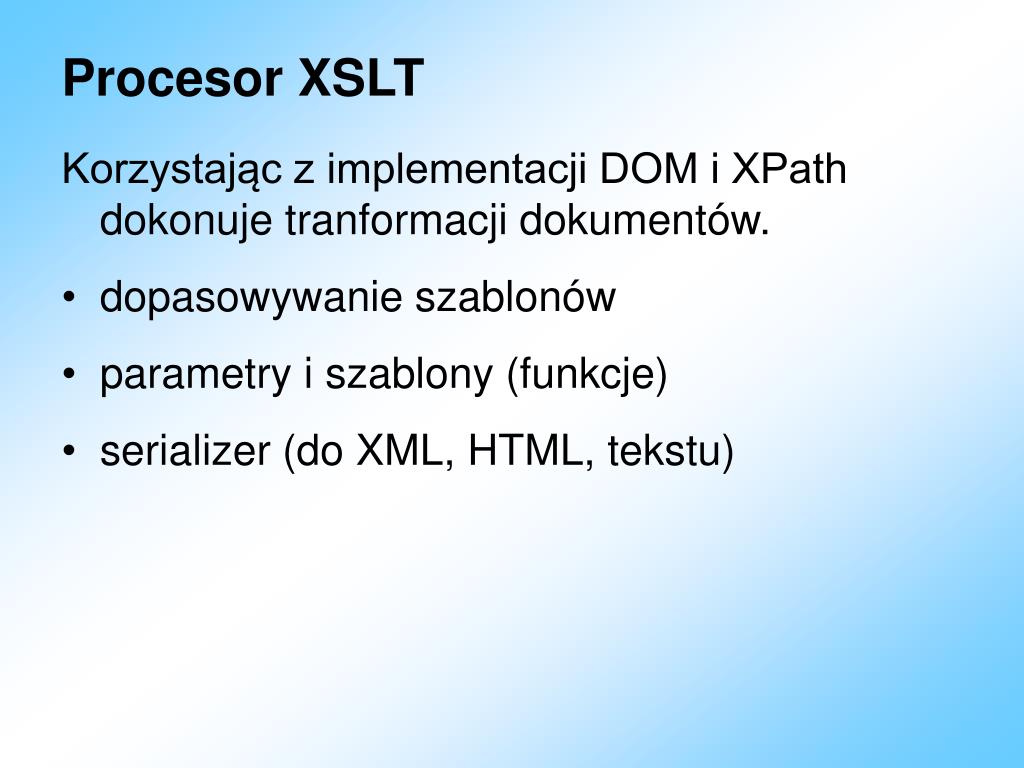 Procesor XSLT

Korzystając z implementacji DOM i XPath dokonuje tranformacji dokumentów.

• dopasowywanie szablonów
• parametry i szablony (funkcje)
• serializer (do XML, HTML, tekstu)